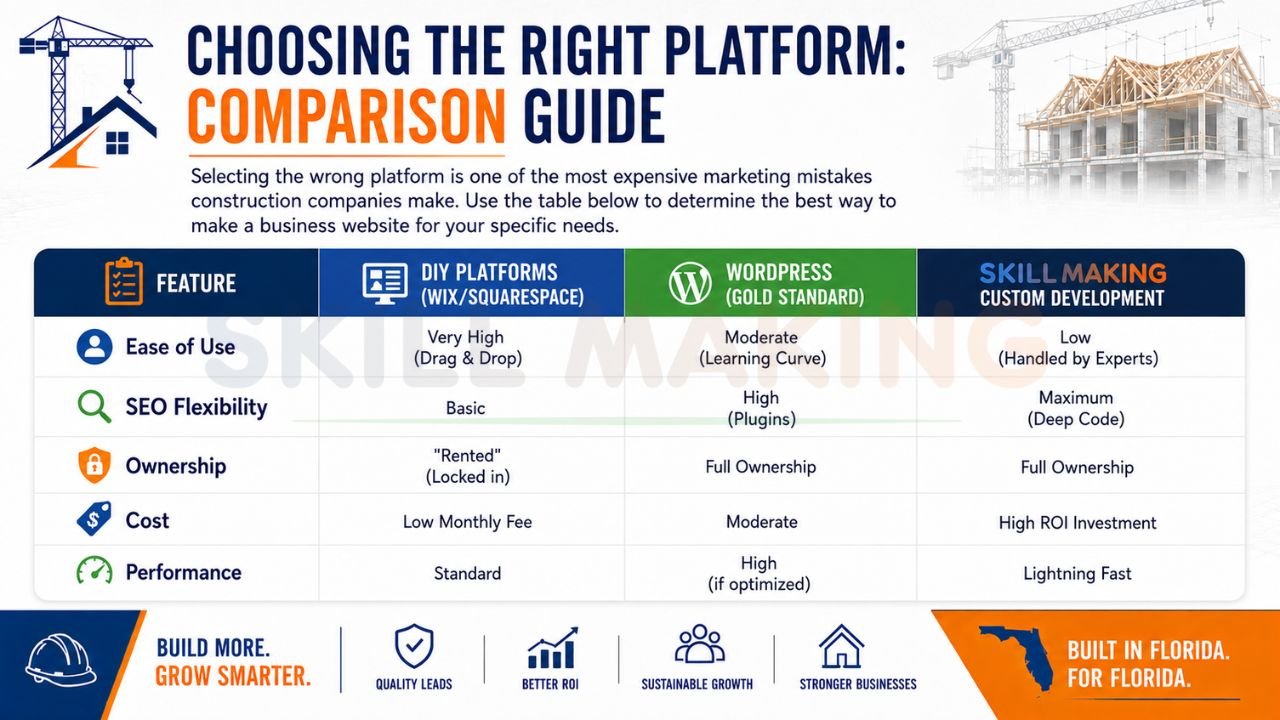 CHOOSING THE RIGHT PLATFORM: COMPARISON GUIDE

Selecting the wrong platform is one of the most expensive marketing mistakes construction companies make. Use the table below to determine the best way to make a business website for your specific needs.

| FEATURE | DIY PLATFORMS (WIX/SQUARESPACE) | WORDPRESS (GOLD STANDARD) | SKILL MAKING CUSTOM DEVELOPMENT |
|---|---|---|---|
| Ease of Use | Very High (Drag & Drop) | Moderate (Learning Curve) | Low (Handled by Experts) |
| SEO Flexibility | Basic | High (Plugins) | Maximum (Deep Code) |
| Ownership | "Rented" (Locked in) | Full Ownership | Full Ownership |
| Cost | Low Monthly Fee | Moderate | High ROI Investment |
| Performance | Standard | High (if optimized) | Lightning Fast |

SKILL MAKING

BUILD MORE. GROW SMARTER.

QUALITY LEADS

BETTER ROI

SUSTAINABLE GROWTH

STRONGER BUSINESSES

BUILT IN FLORIDA. FOR FLORIDA.